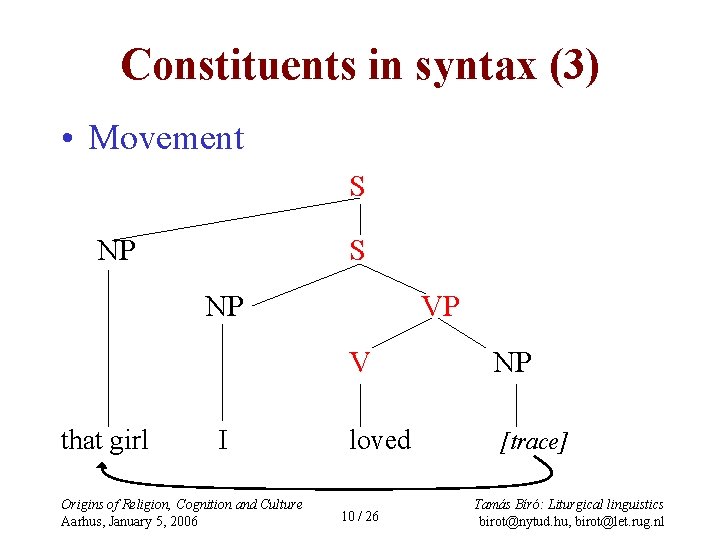 Constituents in syntax (3)

• Movement

S

NP

S

NP

VP

V

NP

that girl

I

loved

[trace]

Origins of Religion, Cognition and Culture
Aarhus, January 5, 2006

10 / 26

Tamás Bíró: Liturgical linguistics
birot@nytud.hu, birot@let.rug.nl